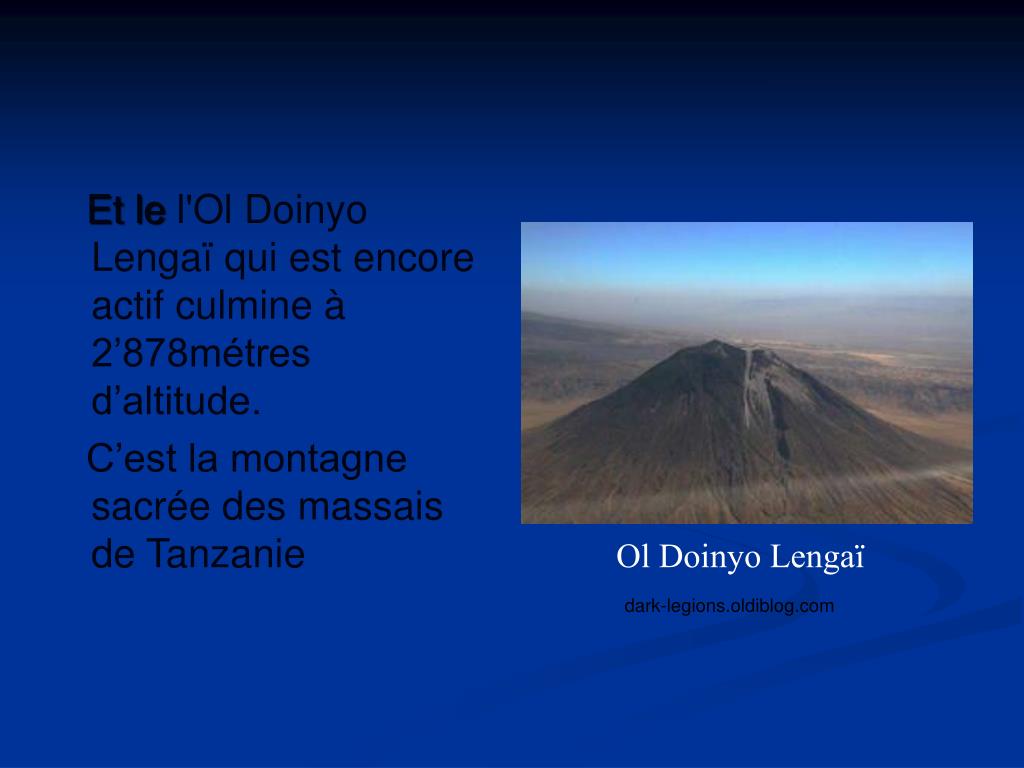 Et le l'Ol Doinyo Lengaï qui est encore actif culmine à 2’878métres d’altitude.

C’est la montagne sacrée des massais de Tanzanie

Ol Doinyo Lengaï

dark-legions.oldiblog.com